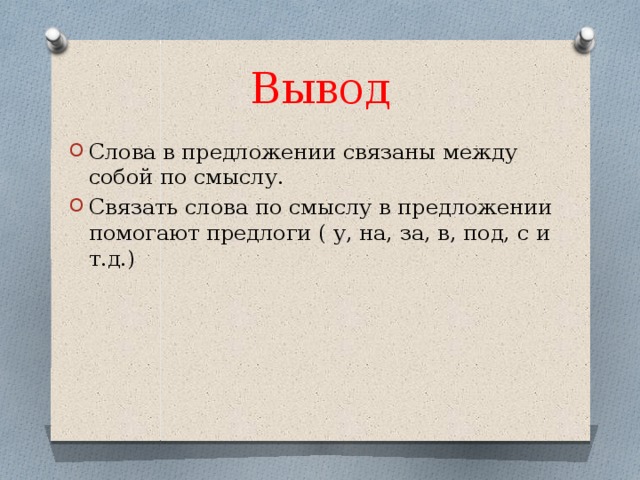 Вывод

Слова в предложении связаны между собой по смыслу.

Связать слова по смыслу в предложении помогают предлоги ( у, на, за, в, под, с и т.д.)